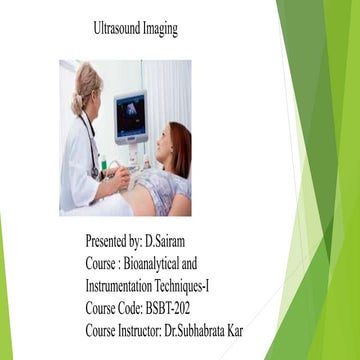 Ultrasound Imaging

Presented by: D.Sairam
Course : Bioanalytical and Instrumentation Techniques-I
Course Code: BSBT-202
Course Instructor: Dr.Subhabrata Kar